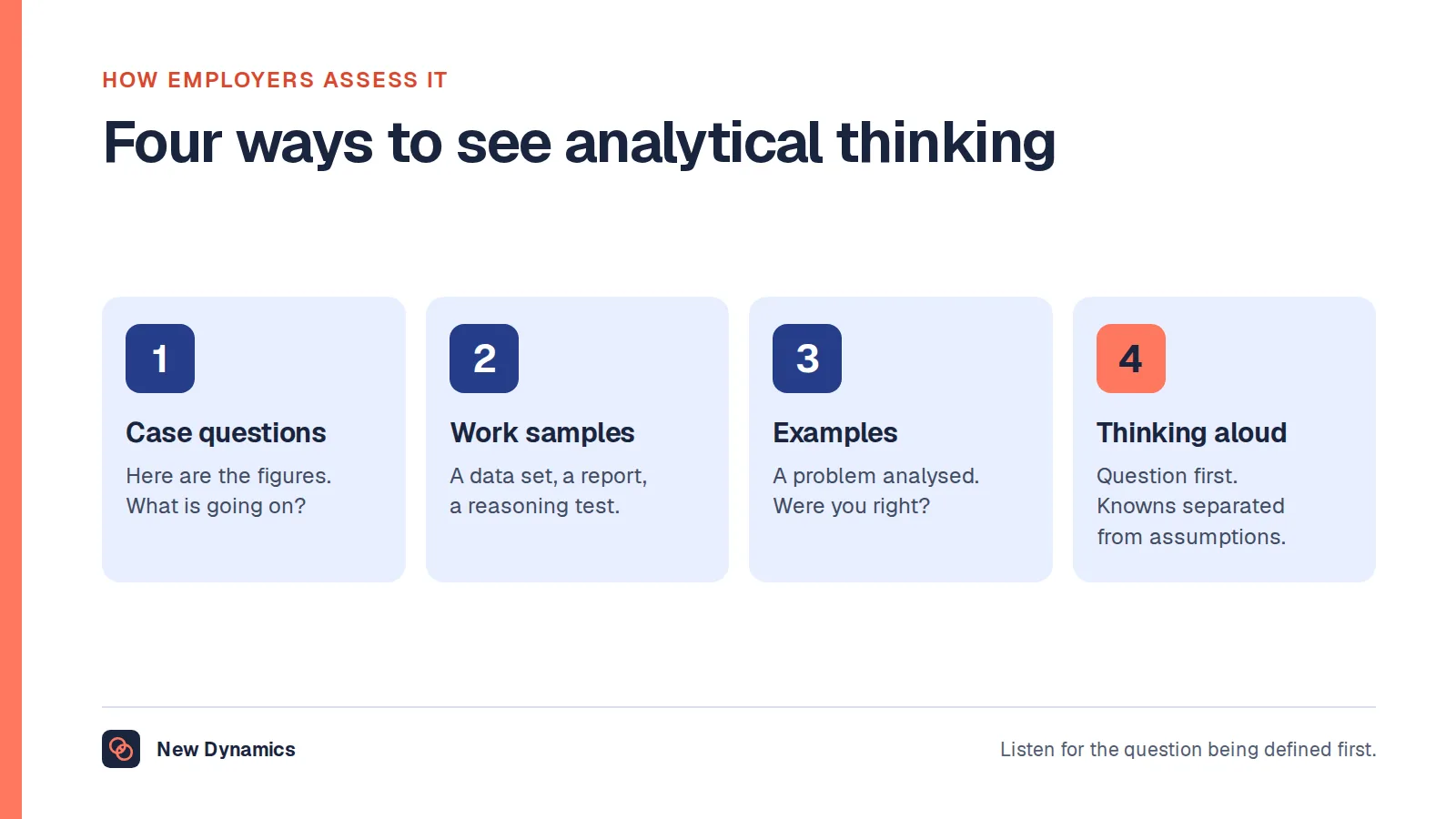 HOW EMPLOYERS ASSESS IT

Four ways to see analytical thinking

1

Case questions

Here are the figures. What is going on?

2

Work samples

A data set, a report, a reasoning test.

3

Examples

A problem analysed. Were you right?

4

Thinking aloud

Question first. Knowns separated from assumptions.

New Dynamics

Listen for the question being defined first.